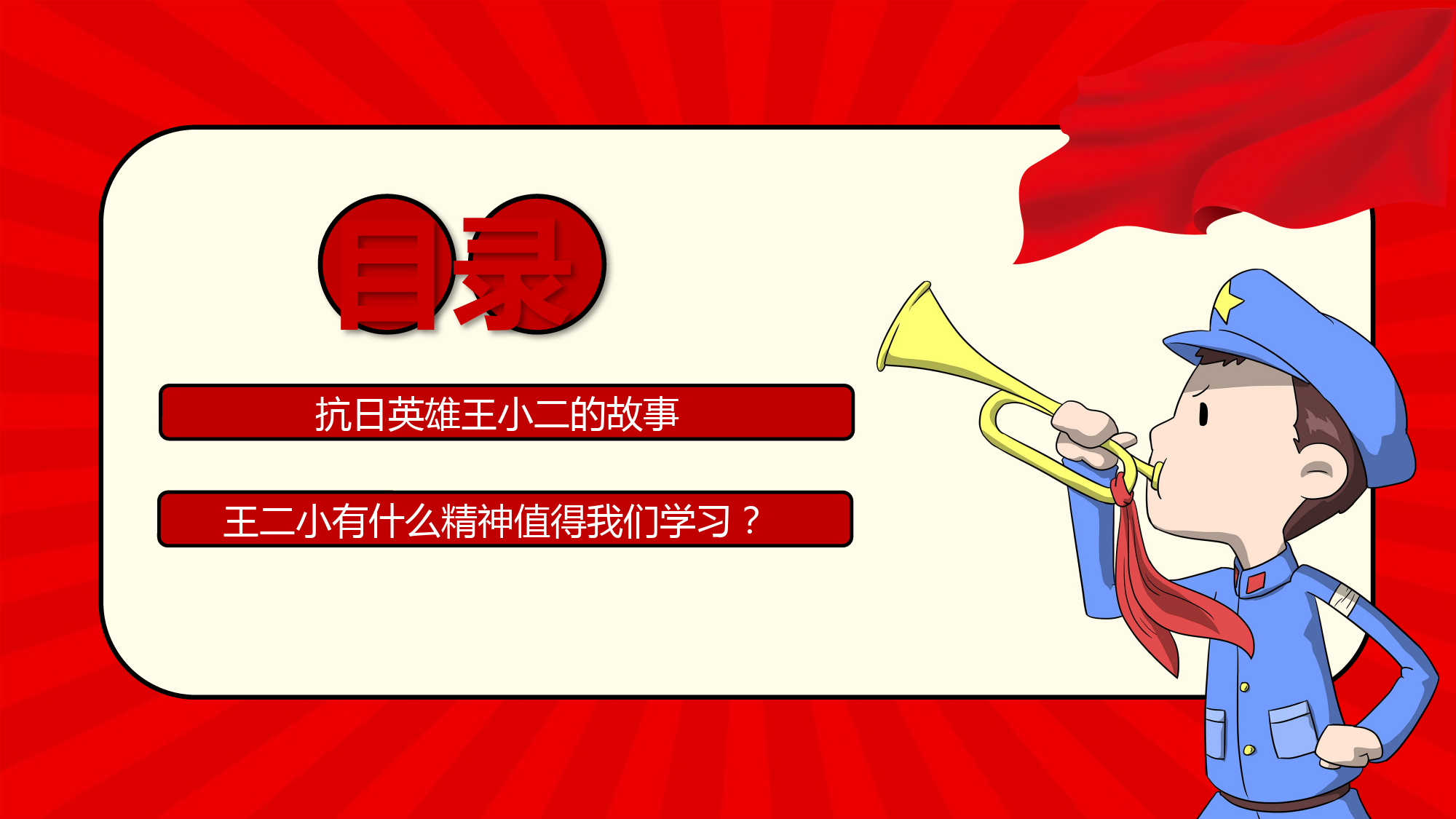 目录

抗日英雄王小二的故事

王二小有什么精神值得我们学习？